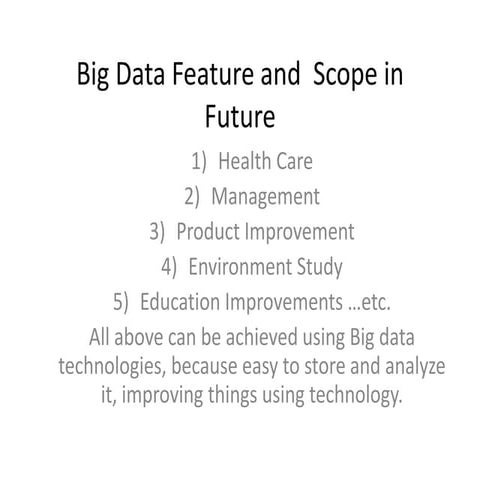 Big Data Feature and Scope in Future

1) Health Care
2) Management
3) Product Improvement
4) Environment Study
5) Education Improvements ...etc.

All above can be achieved using Big data technologies, because easy to store and analyze it, improving things using technology.